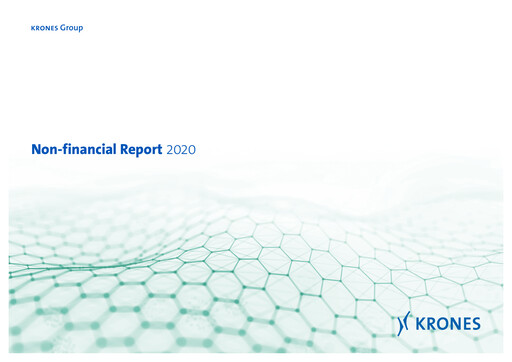 KRONES Group

Non-financial Report 2020

KRONES